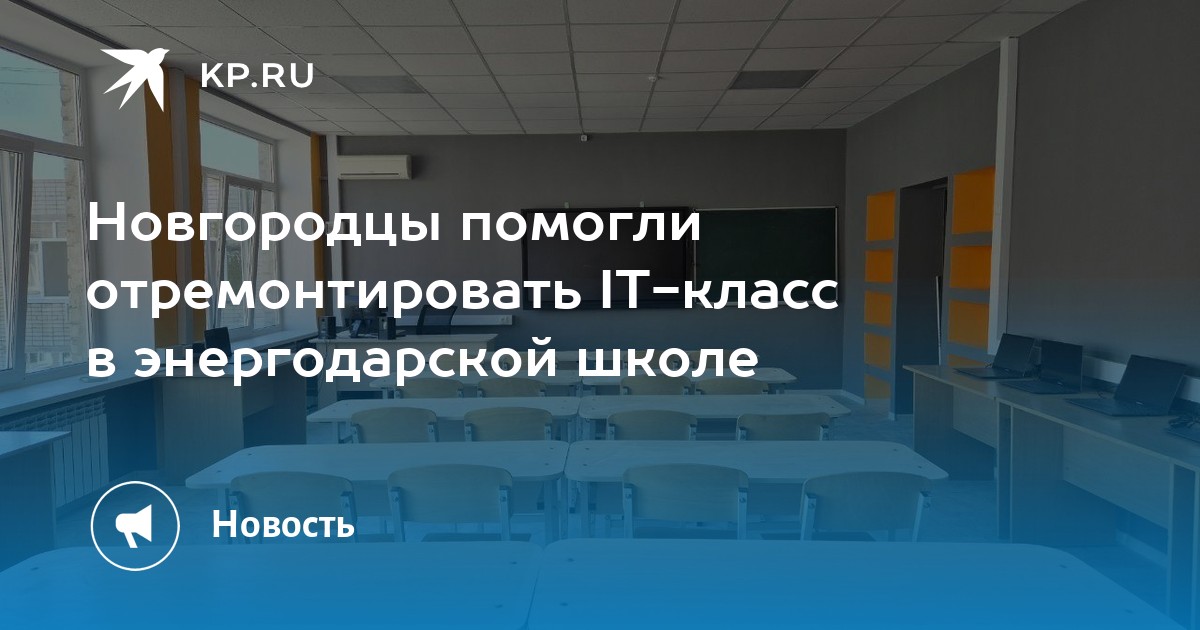 KP.RU

Новгородцы помогли отремонтировать IT-класс в энергодарской школе

Новость